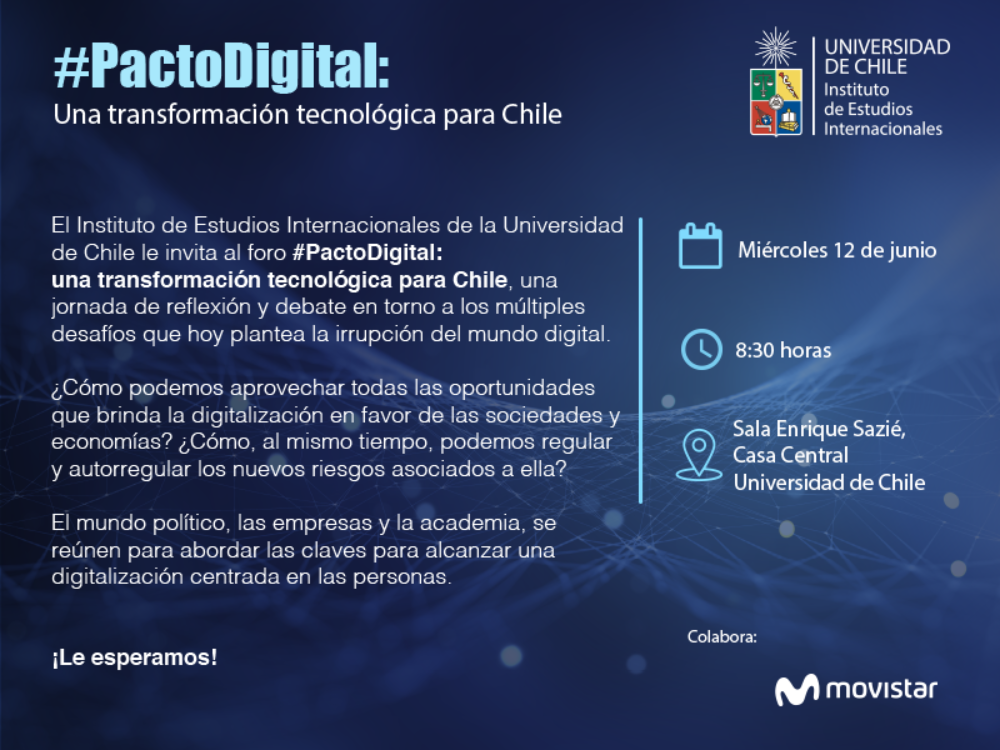 #PactoDigital:
Una transformación tecnológica para Chile

UNIVERSIDAD DE CHILE
Instituto de Estudios Internacionales

El Instituto de Estudios Internacionales de la Universidad de Chile le invita al foro #PactoDigital: una transformación tecnológica para Chile, una jornada de reflexión y debate en torno a los múltiples desafíos que hoy plantea la irrupción del mundo digital.

¿Cómo podemos aprovechar todas las oportunidades que brinda la digitalización en favor de las sociedades y economías? ¿Cómo, al mismo tiempo, podemos regular y autorregular los nuevos riesgos asociados a ella?

El mundo político, las empresas y la academia, se reúnen para abordar las claves para alcanzar una digitalización centrada en las personas.

¡Le esperamos!

Miércoles 12 de junio

8:30 horas

Sala Enrique Sazié, Casa Central Universidad de Chile

Colabora:

movistar